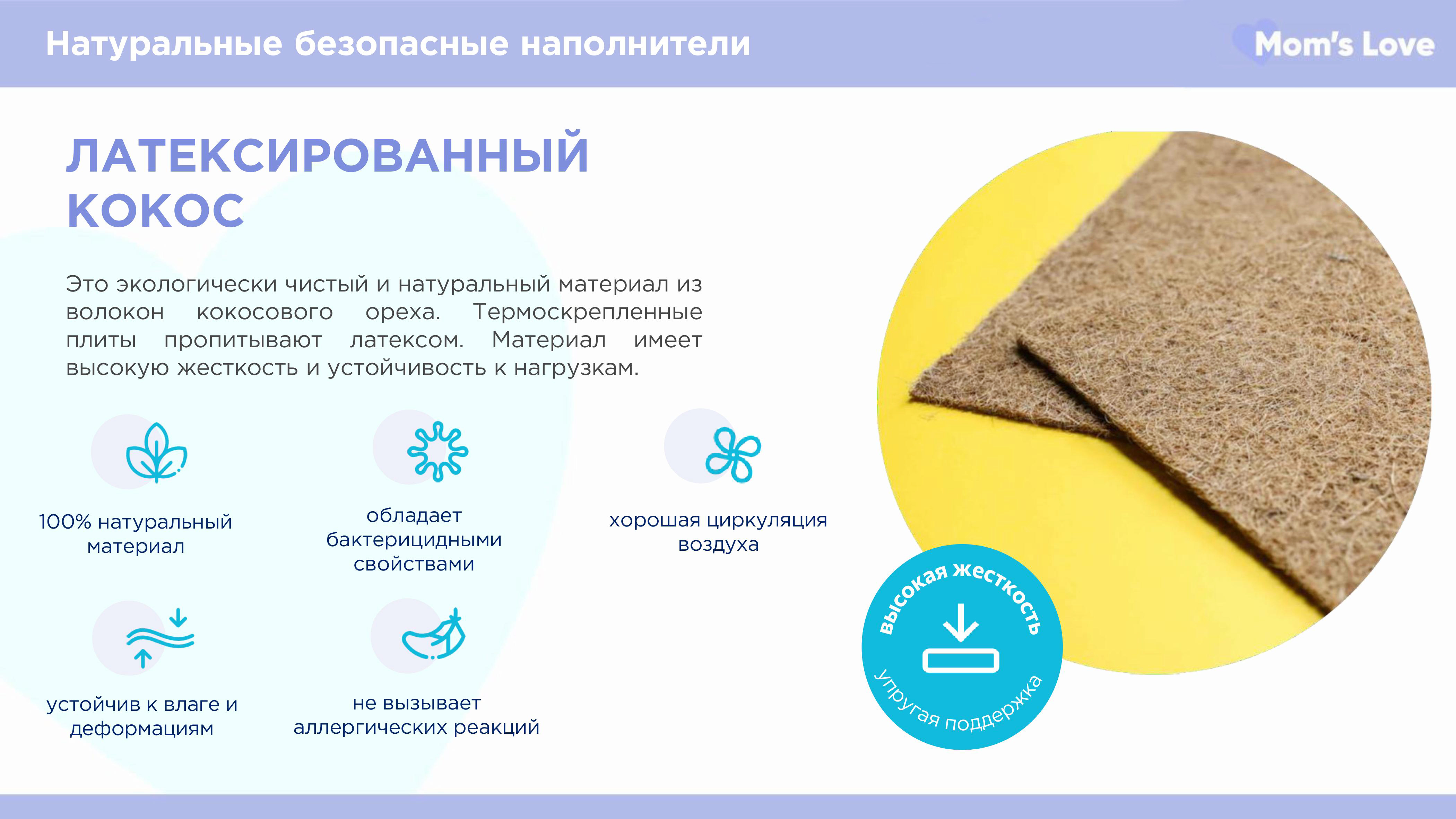 Натуральные безопасные наполнители

Mom's Love

ЛАТЕКСИРОВАННЫЙ КОКОС

Это экологически чистый и натуральный материал из волокон кокосового ореха. Термоскрепленные плиты пропитывают латексом. Материал имеет высокую жесткость и устойчивость к нагрузкам.

100% натуральный материал

обладает бактерицидными свойствами

хорошая циркуляция воздуха

устойчив к влаге и деформациям

не вызывает аллергических реакций

высокая жесткость

упругая поддержка